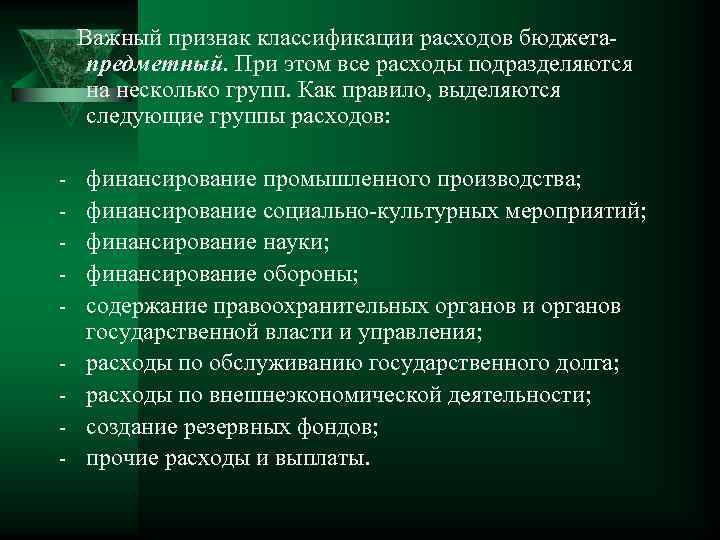 Важный признак классификации расходов бюджета- предметный. При этом все расходы подразделяются на несколько групп. Как правило, выделяются следующие группы расходов:

- финансирование промышленного производства;
- финансирование социально-культурных мероприятий;
- финансирование науки;
- финансирование обороны;
- содержание правоохранительных органов и органов государственной власти и управления;
- расходы по обслуживанию государственного долга;
- расходы по внешнеэкономической деятельности;
- создание резервных фондов;
- прочие расходы и выплаты.